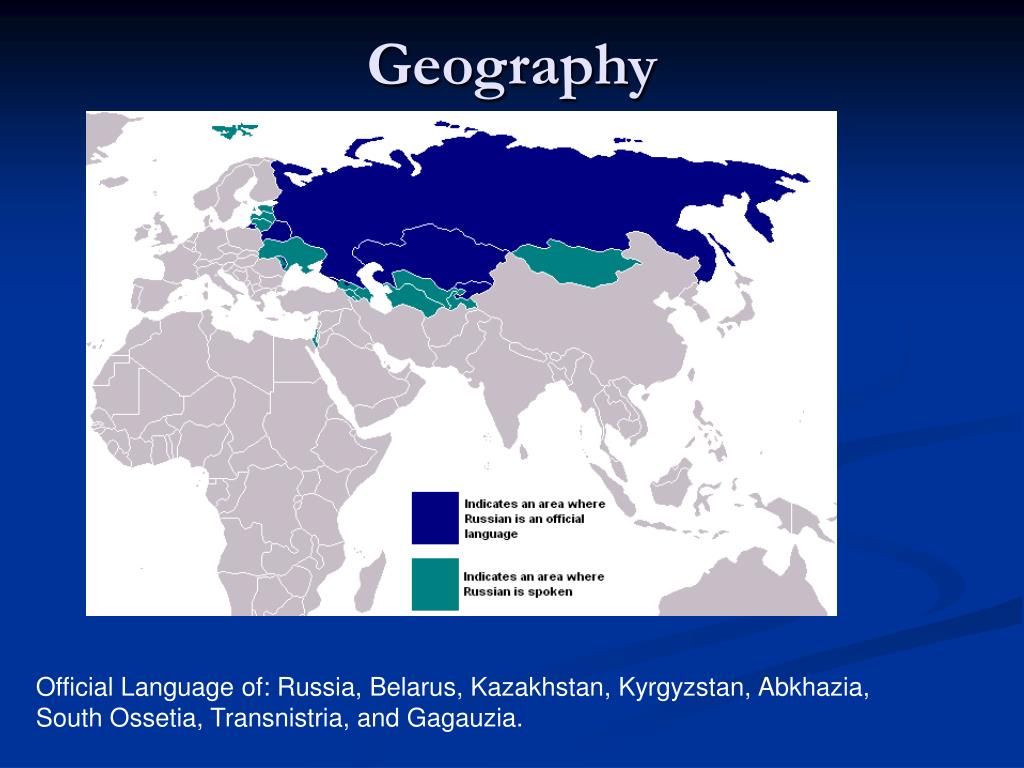 Geography

Indicates an area where Russian is an official language

Indicates an area where Russian is spoken

Official Language of: Russia, Belarus, Kazakhstan, Kyrgyzstan, Abkhazia, South Ossetia, Transnistria, and Gagauzia.